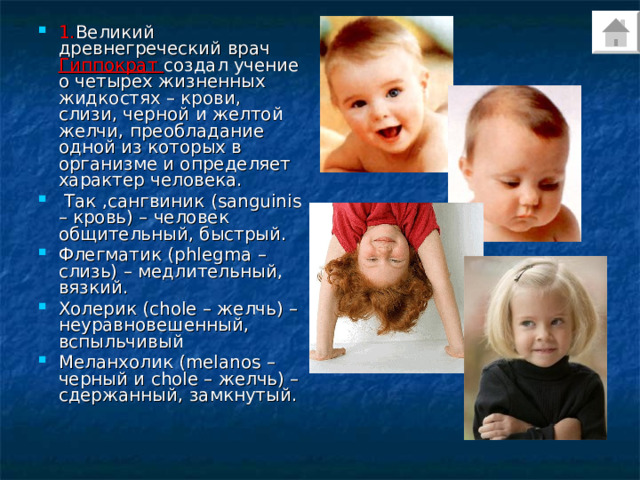 1. Великий древнегреческий врач Гиппократ создал учение о четырех жизненных жидкостях – крови, слизи, черной и желтой желчи, преобладание одной из которых в организме и определяет характер человека.

Так ,сангвиник (sanguinis – кровь) – человек общительный, быстрый.

Флегматик (phlegma – слизь) – медлительный, вязкий.

Холерик (chole – желчь) – неуравновешенный, вспыльчивый

Меланхолик (melanos – черный и chole – желчь) – сдержанный, замкнутый.